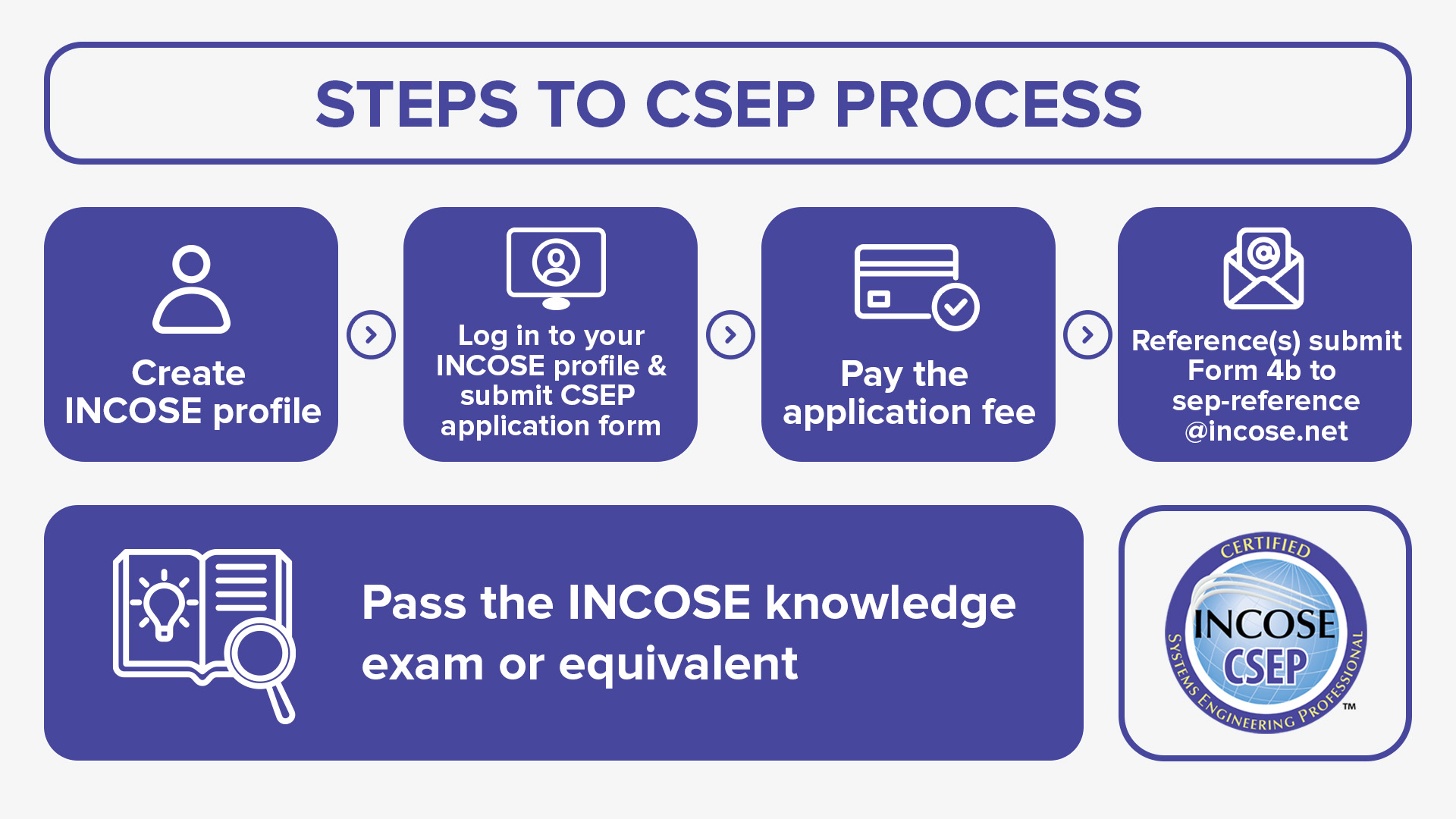 STEPS TO CSEP PROCESS

Create INCOSE profile

Log in to your INCOSE profile & submit CSEP application form

Pay the application fee

Reference(s) submit Form 4b to sep-reference @incose.net

Pass the INCOSE knowledge exam or equivalent

CERTIFIED
INCOSE
CSEP
SYSTEMS ENGINEERING PROFESSIONAL
TM